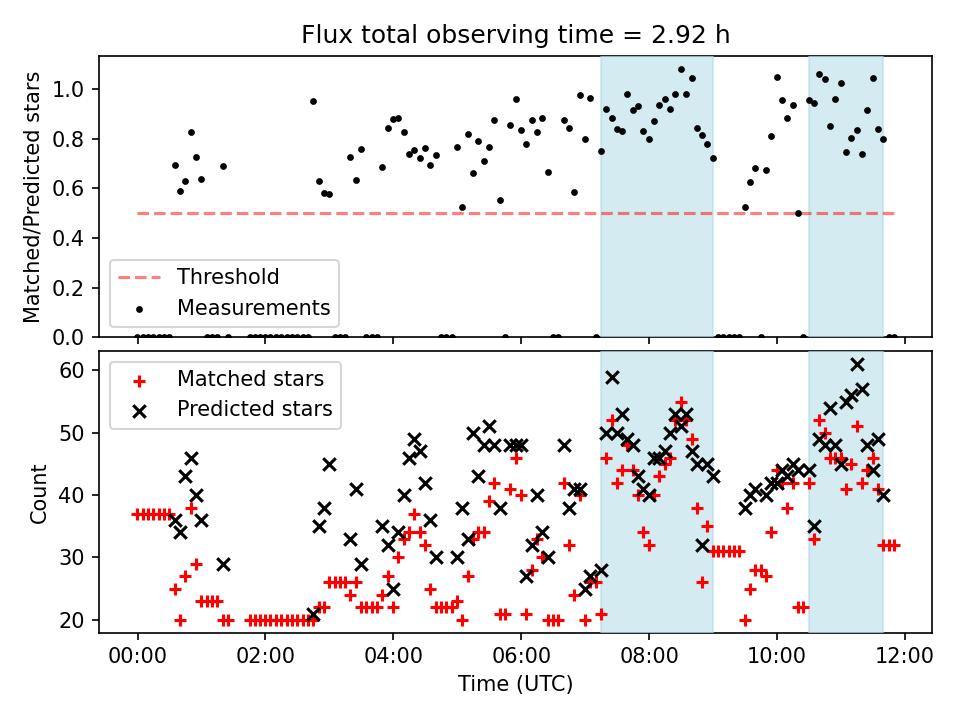 Flux total observing time = 2.92 h

Matched/Predicted stars

1.0
0.8
0.6
0.4
0.2
0.0

Threshold
Measurements

Count

60
50
40
30
20

Matched stars
Predicted stars

00:00
02:00
04:00
06:00
08:00
10:00
12:00

Time (UTC)